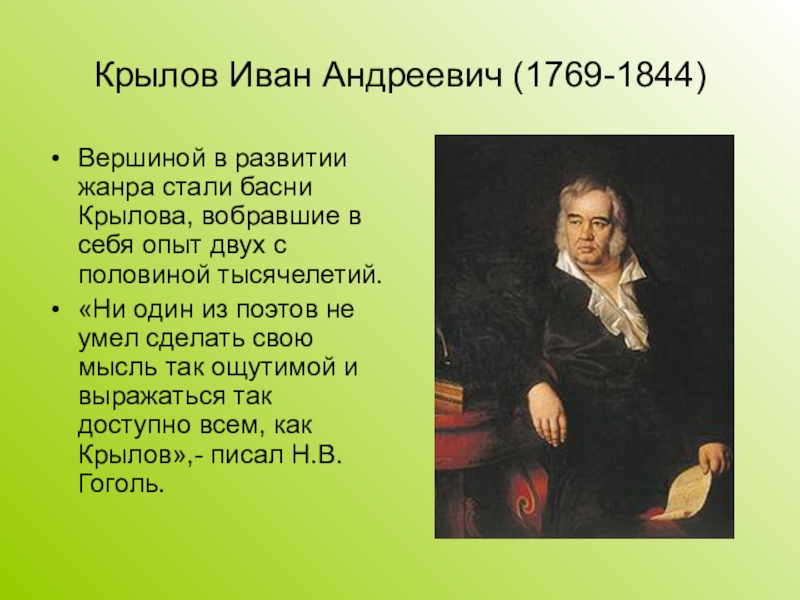 Крылов Иван Андреевич (1769-1844)

• Вершиной в развитии жанра стали басни Крылова, вобравшие в себя опыт двух с половиной тысячелетий.
• «Ни один из поэтов не умел сделать свою мысль так ощутимой и выражаться так доступно всем, как Крылов»,- писал Н.В. Гоголь.